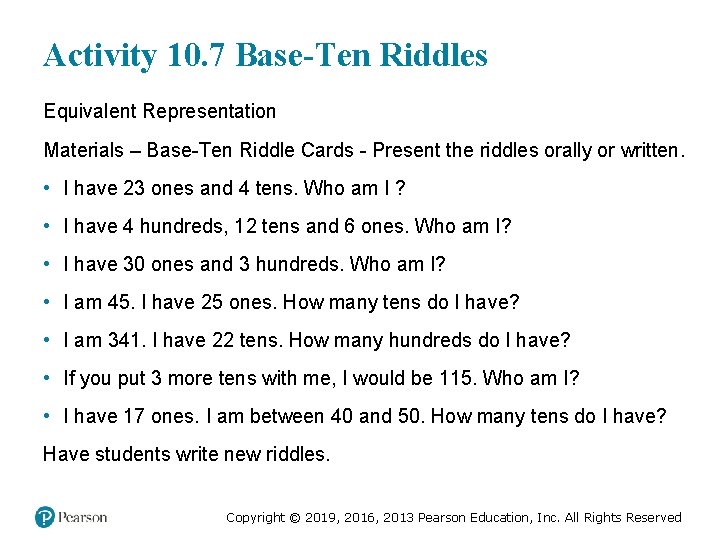 Activity 10.7 Base-Ten Riddles

Equivalent Representation

Materials – Base-Ten Riddle Cards - Present the riddles orally or written.

• I have 23 ones and 4 tens. Who am I ?
• I have 4 hundreds, 12 tens and 6 ones. Who am I?
• I have 30 ones and 3 hundreds. Who am I?
• I am 45. I have 25 ones. How many tens do I have?
• I am 341. I have 22 tens. How many hundreds do I have?
• If you put 3 more tens with me, I would be 115. Who am I?
• I have 17 ones. I am between 40 and 50. How many tens do I have?

Have students write new riddles.

Pearson

Copyright © 2019, 2016, 2013 Pearson Education, Inc. All Rights Reserved